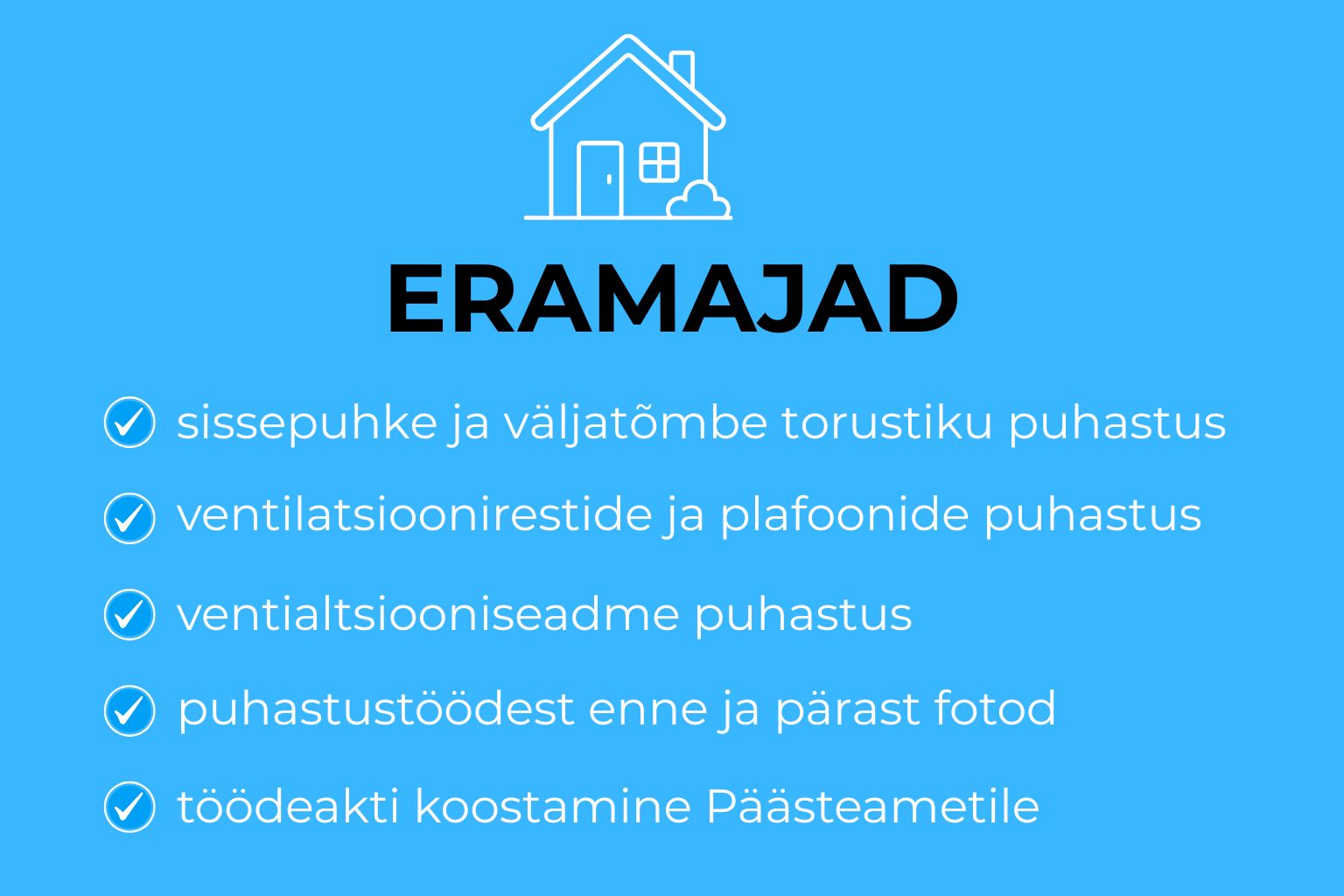 ERAMAJAD

sissepuhke ja väljatõmbe torustiku puhastus

ventilatsioonirestide ja plafoonide puhastus

ventialtsiooniseadme puhastus

puhastustöödest enne ja pärast fotod

töödeakti koostamine Päästeametile